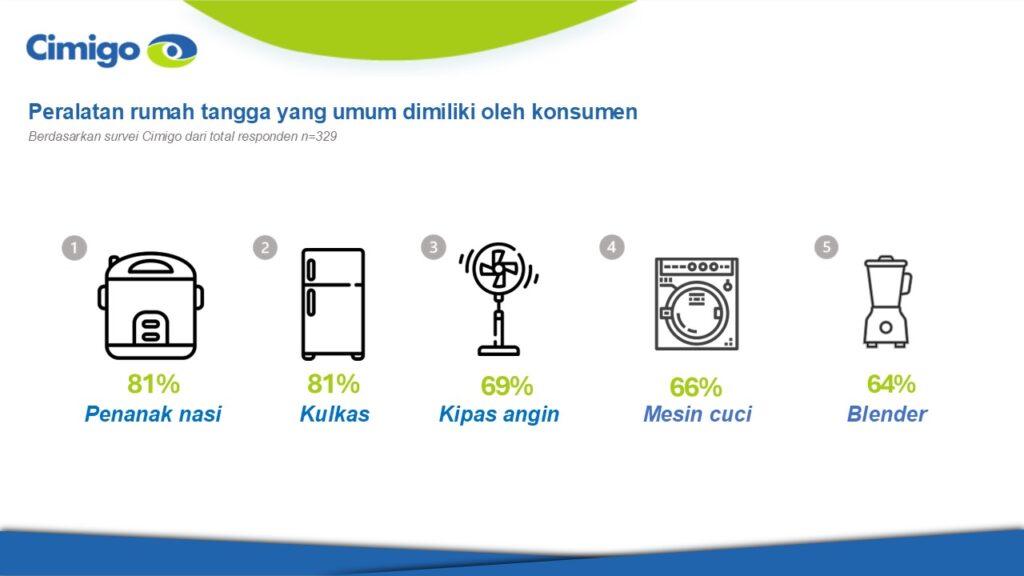 Cimigo

Peralatan rumah tangga yang umum dimiliki oleh konsumen

Berdasarkan survei Cimigo dari total responden n=329

1
81%
Penanak nasi

2
81%
Kulkas

3
69%
Kipas angin

4
66%
Mesin cuci

5
64%
Blender